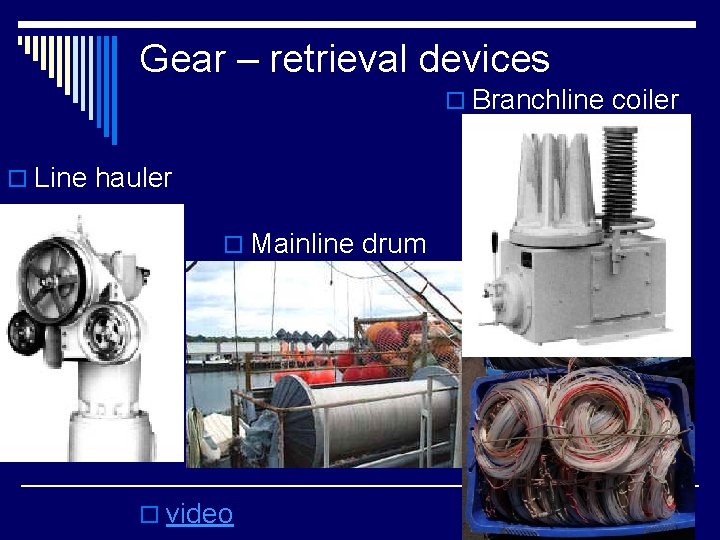 Gear – retrieval devices

Branchline coiler

Line hauler

Mainline drum

video